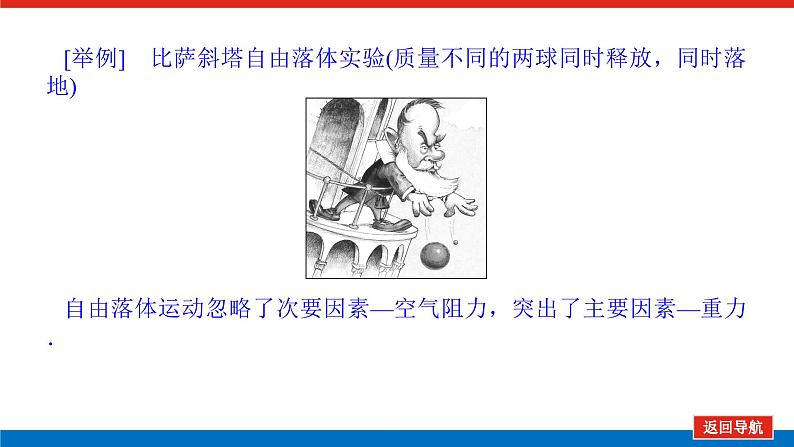 [举例]　比萨斜塔自由落体实验(质量不同的两球同时释放，同时落地)

自由落体运动忽略了次要因素—空气阻力，突出了主要因素—重力.

返回导航